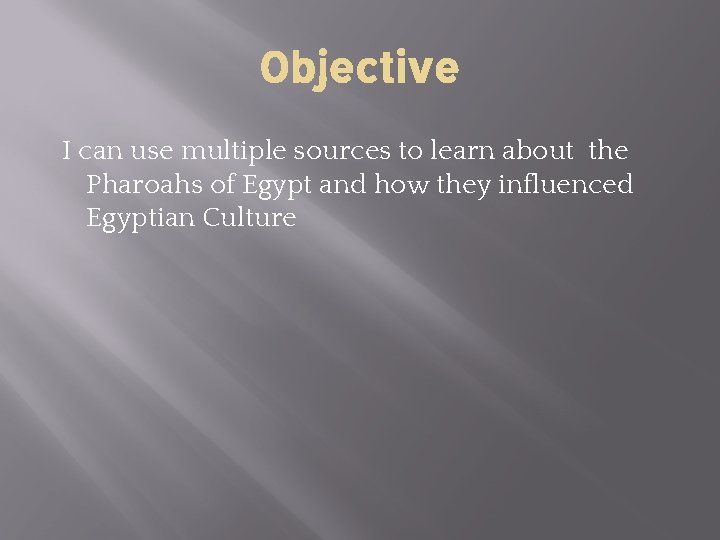 Objective

I can use multiple sources to learn about the Pharoahs of Egypt and how they influenced Egyptian Culture